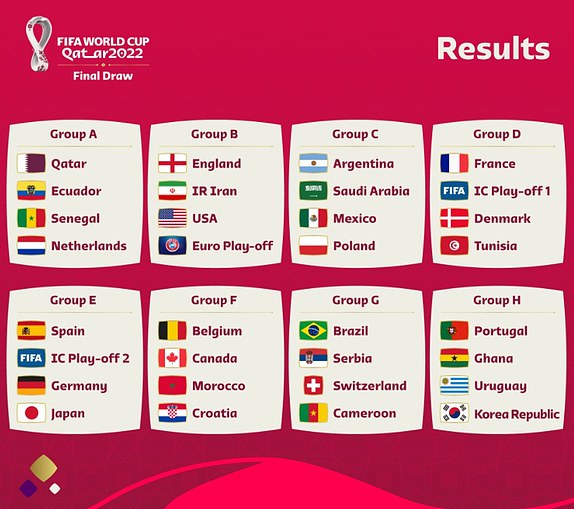 FIFA WORLD CUP Qatar2022
Final Draw

Results

Group A
Qatar
Ecuador
Senegal
Netherlands

Group B
England
IR Iran
USA
Euro Play-off

Group C
Argentina
Saudi Arabia
Mexico
Poland

Group D
France
FIFA IC Play-off 1
Denmark
Tunisia

Group E
Spain
FIFA IC Play-off 2
Germany
Japan

Group F
Belgium
Canada
Morocco
Croatia

Group G
Brazil
Serbia
Switzerland
Cameroon

Group H
Portugal
Ghana
Uruguay
Korea Republic